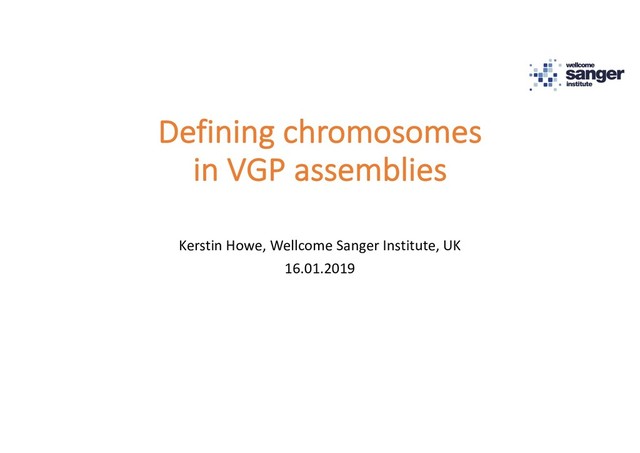 wellcome
sanger
institute

Defining chromosomes in VGP assemblies

Kerstin Howe, Wellcome Sanger Institute, UK
16.01.2019